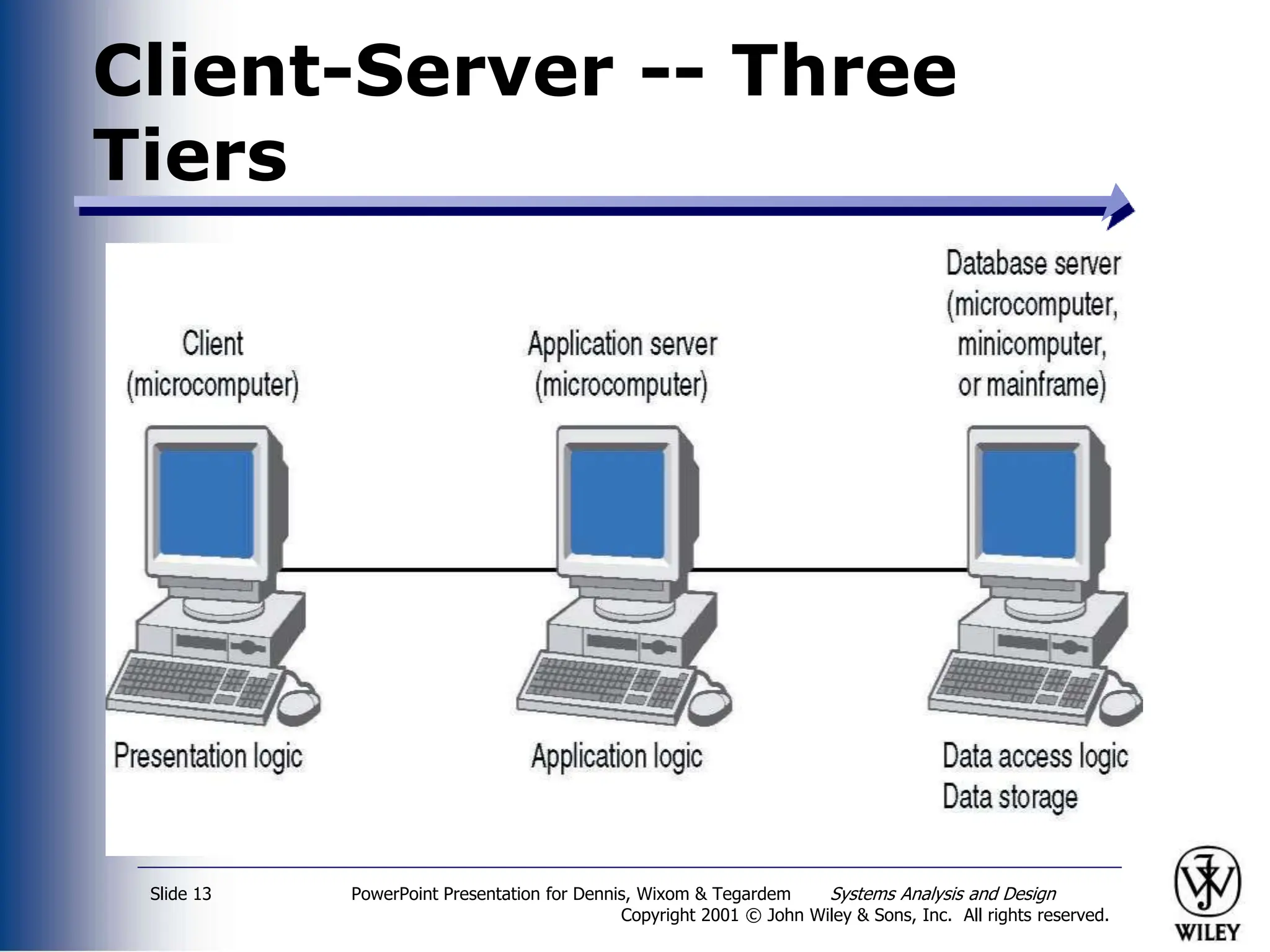 Client-Server -- Three Tiers

Client (microcomputer)

Application server (microcomputer)

Database server (microcomputer, minicomputer, or mainframe)

Presentation logic

Application logic

Data access logic
Data storage

Slide 13

PowerPoint Presentation for Dennis, Wixom & Tegardem Systems Analysis and Design
Copyright 2001 © John Wiley & Sons, Inc. All rights reserved.

WILEY